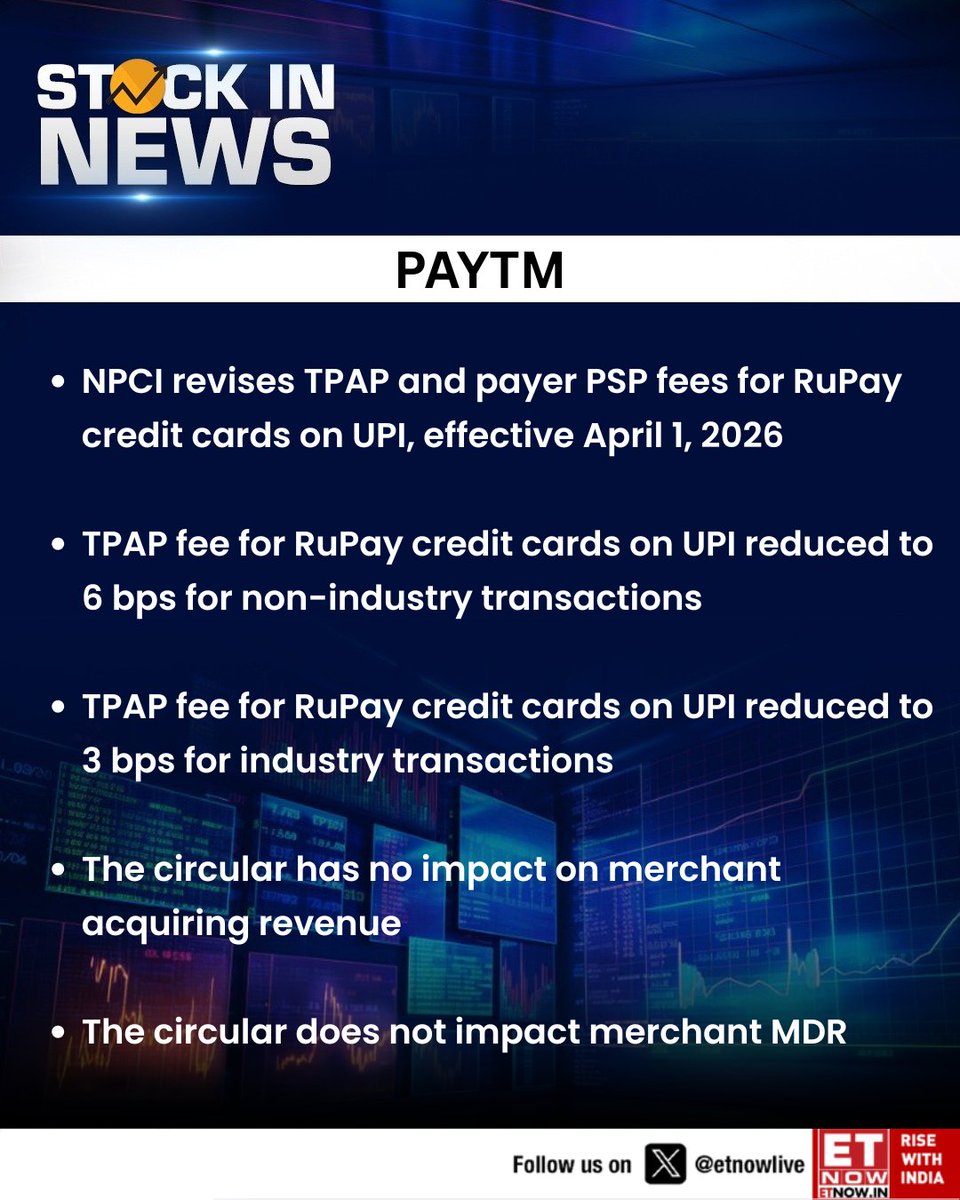 STOCK IN NEWS

PAYTM

• NPCI revises TPAP and payer PSP fees for RuPay credit cards on UPI, effective April 1, 2026

• TPAP fee for RuPay credit cards on UPI reduced to 6 bps for non-industry transactions

• TPAP fee for RuPay credit cards on UPI reduced to 3 bps for industry transactions

• The circular has no impact on merchant acquiring revenue

• The circular does not impact merchant MDR

Follow us on @etnowlive

ET NOW ETNOW.IN RISE WITH INDIA